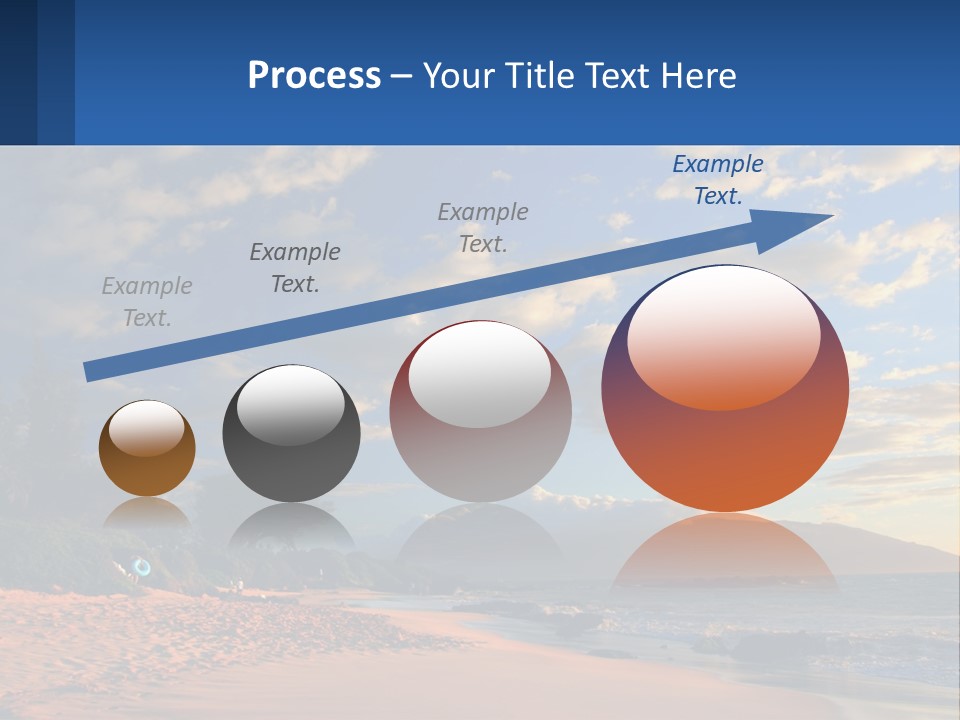 Process – Your Title Text Here

Example Text.

Example Text.

Example Text.

Example Text.